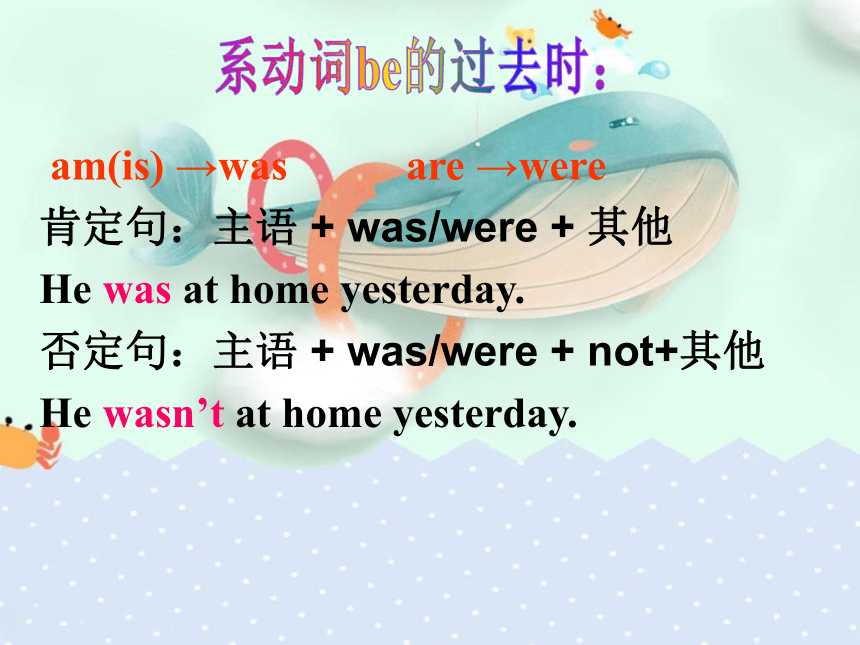 系动词be的过去时：

am(is) →was are →were

肯定句：主语 + was/were + 其他

He was at home yesterday.

否定句：主语 + was/were + not+其他

He wasn’t at home yesterday.